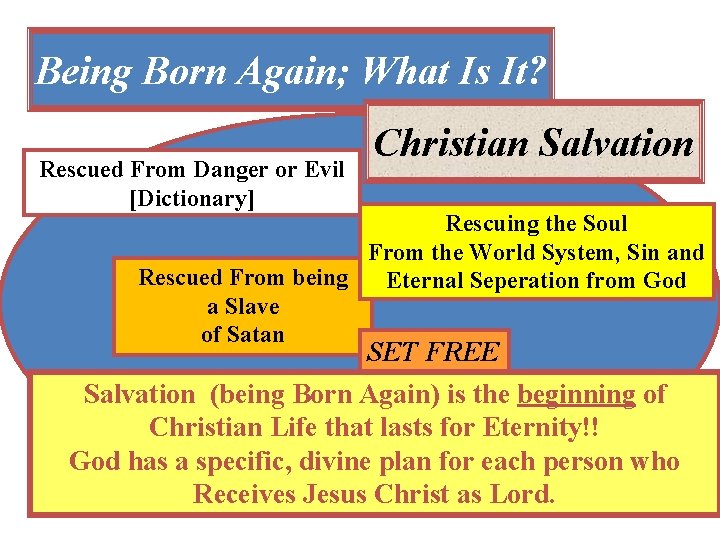 Being Born Again; What Is It?

Christian Salvation

Rescued From Danger or Evil [Dictionary]

Rescuing the Soul From the World System, Sin and Eternal Seperation from God

Rescued From being a Slave of Satan

SET FREE

Salvation (being Born Again) is the beginning of Christian Life that lasts for Eternity!! God has a specific, divine plan for each person who Receives Jesus Christ as Lord.